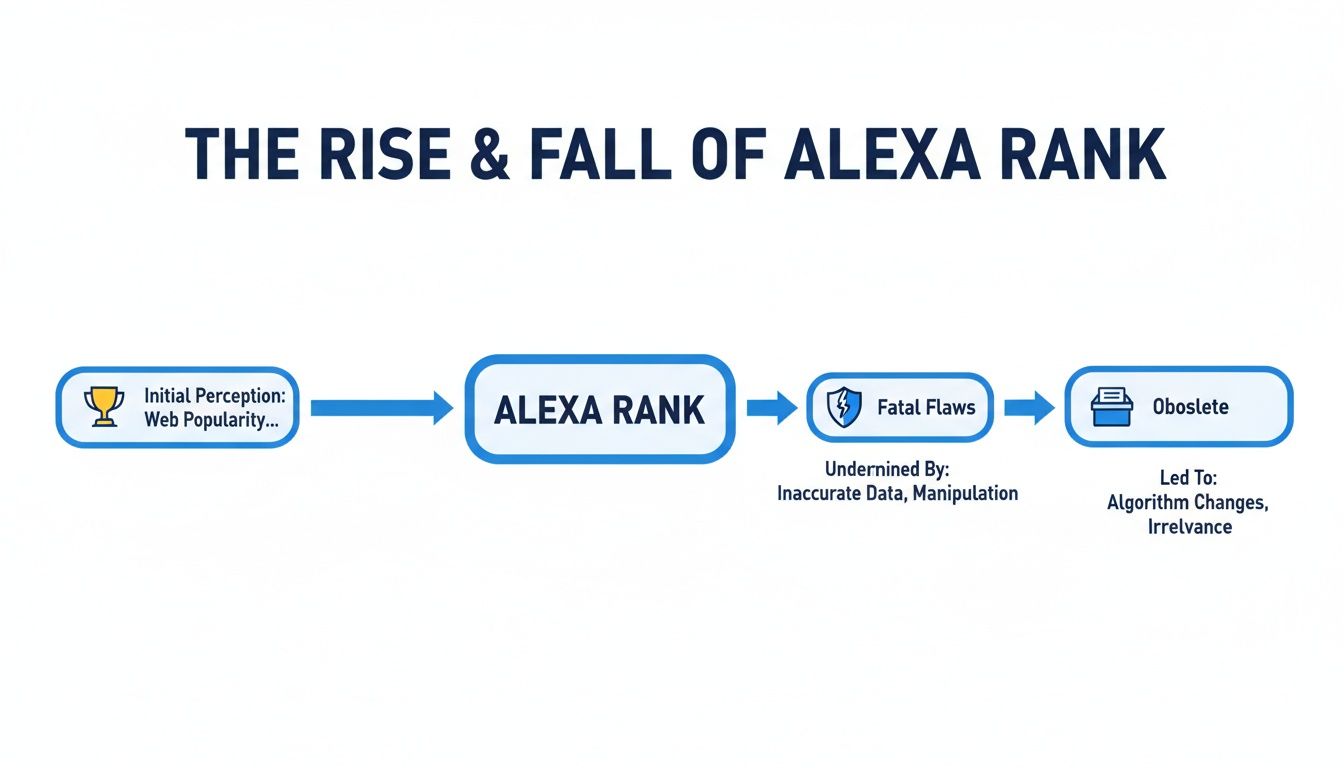 THE RISE & FALL OF ALEXA RANK

Initial Perception: Web Popularity...

ALEXA RANK

Fatal Flaws

Undernined By: Inaccurate Data, Manipulation

Oboslete

Led To: Algorithm Changes, Irrelvance